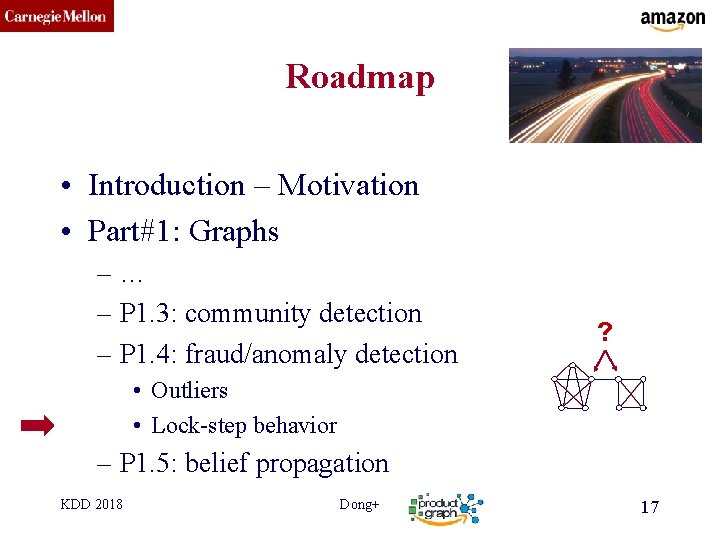 Carnegie Mellon

amazon

Roadmap

• Introduction – Motivation
• Part#1: Graphs
  – ...
  – P1.3: community detection
  – P1.4: fraud/anomaly detection
    • Outliers
    • Lock-step behavior
  – P1.5: belief propagation

?

KDD 2018

Dong+

product graph

17